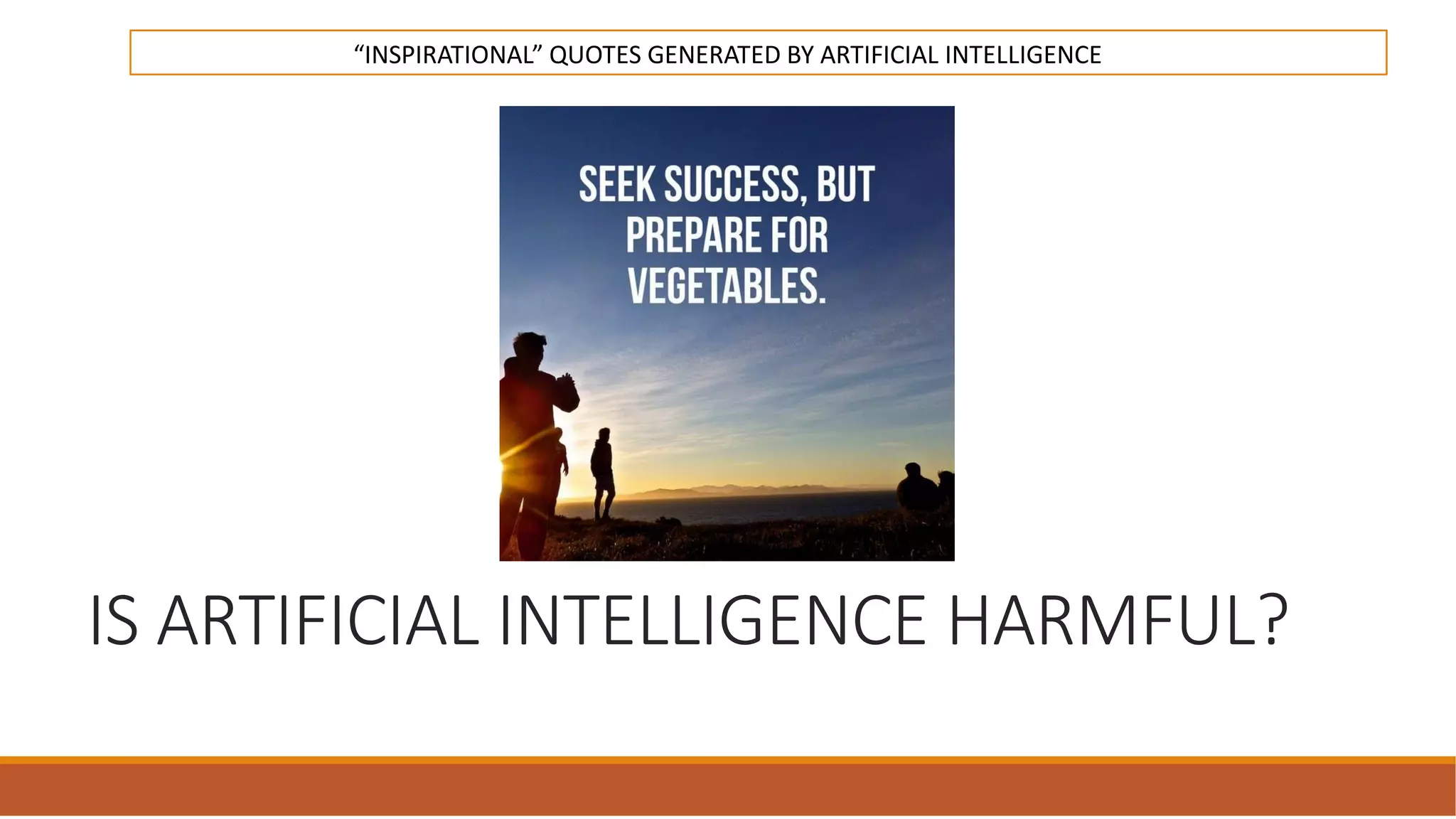 “INSPIRATIONAL” QUOTES GENERATED BY ARTIFICIAL INTELLIGENCE

SEEK SUCCESS, BUT PREPARE FOR VEGETABLES.

IS ARTIFICIAL INTELLIGENCE HARMFUL?